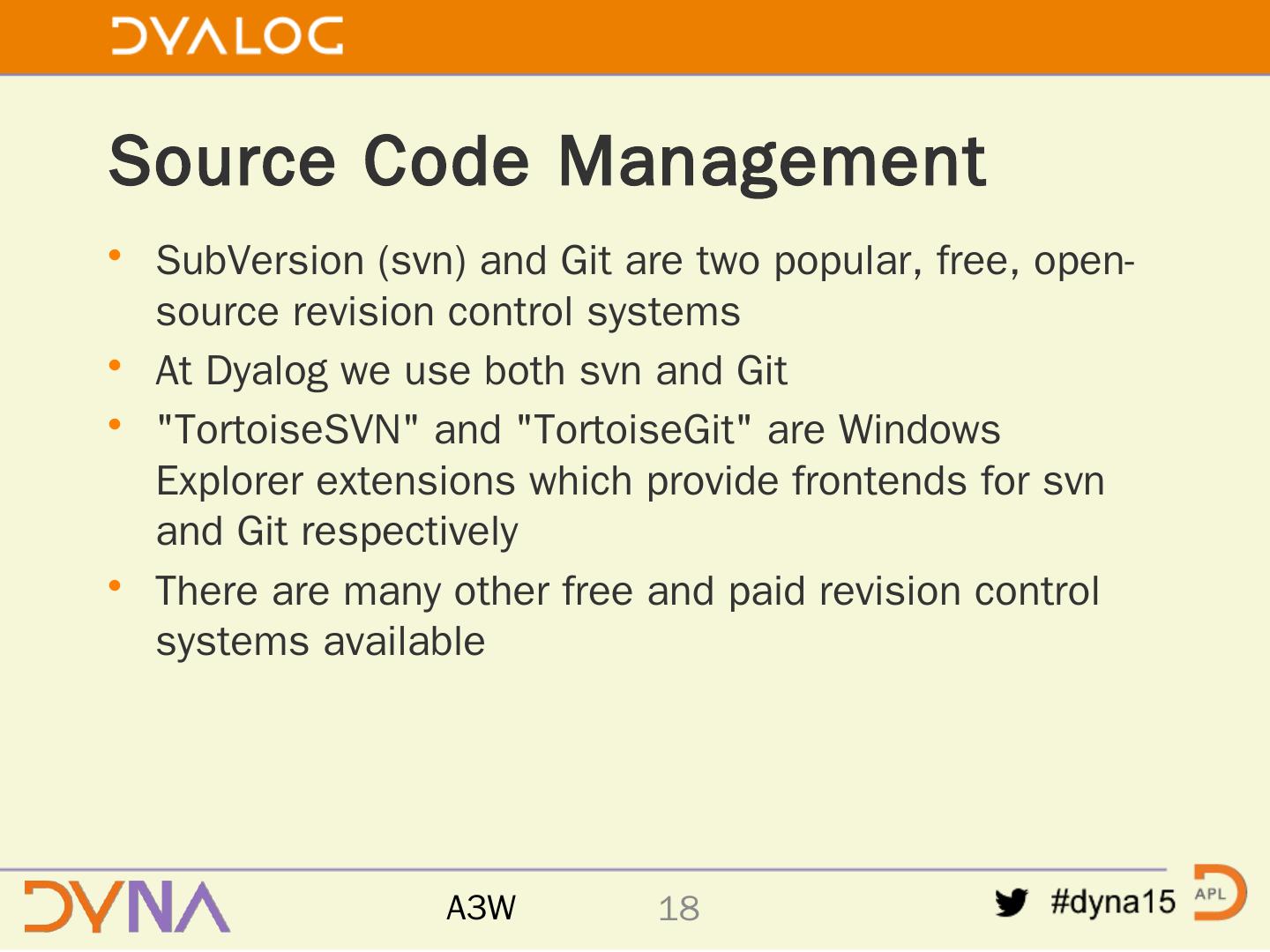 DYALOG

Source Code Management

• SubVersion (svn) and Git are two popular, free, open-source revision control systems
• At Dyalog we use both svn and Git
• "TortoiseSVN" and "TortoiseGit" are Windows Explorer extensions which provide frontends for svn and Git respectively
• There are many other free and paid revision control systems available

DYNA A3W 18 #dyna15 APL